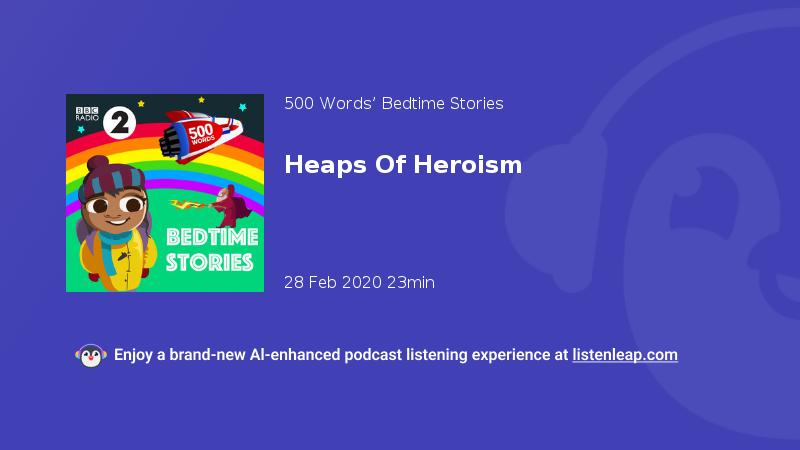 BBC RADIO 2

500 WORDS

BEDTIME STORIES

500 Words' Bedtime Stories

Heaps Of Heroism

28 Feb 2020 23min

Enjoy a brand-new AI-enhanced podcast listening experience at listenleap.com